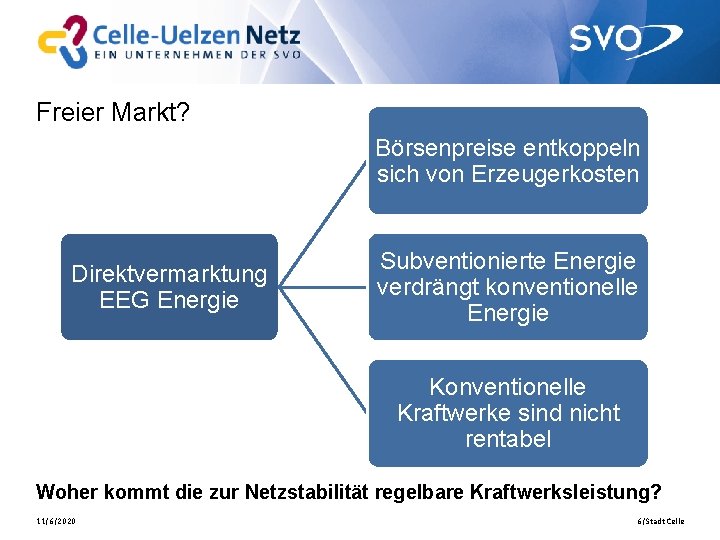 Celle-Uelzen Netz
EIN UNTERNEHMEN DER SVO

SVO

Freier Markt?

Direktvermarktung EEG Energie

Börsenpreise entkoppeln sich von Erzeugerkosten

Subventionierte Energie verdrängt konventionelle Energie

Konventionelle Kraftwerke sind nicht rentabel

Woher kommt die zur Netzstabilität regelbare Kraftwerksleistung?

11/6/2020

6/Stadt Celle